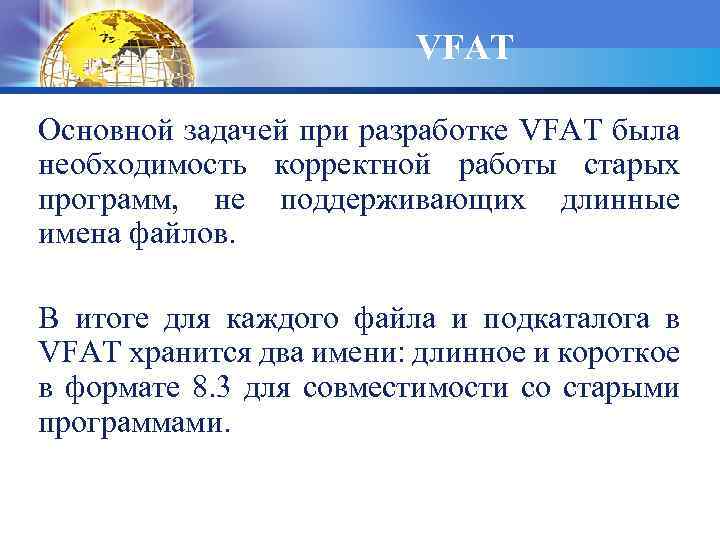 VFAT

Основной задачей при разработке VFAT была необходимость корректной работы старых программ, не поддерживающих длинные имена файлов.

В итоге для каждого файла и подкаталога в VFAT хранится два имени: длинное и короткое в формате 8.3 для совместимости со старыми программами.